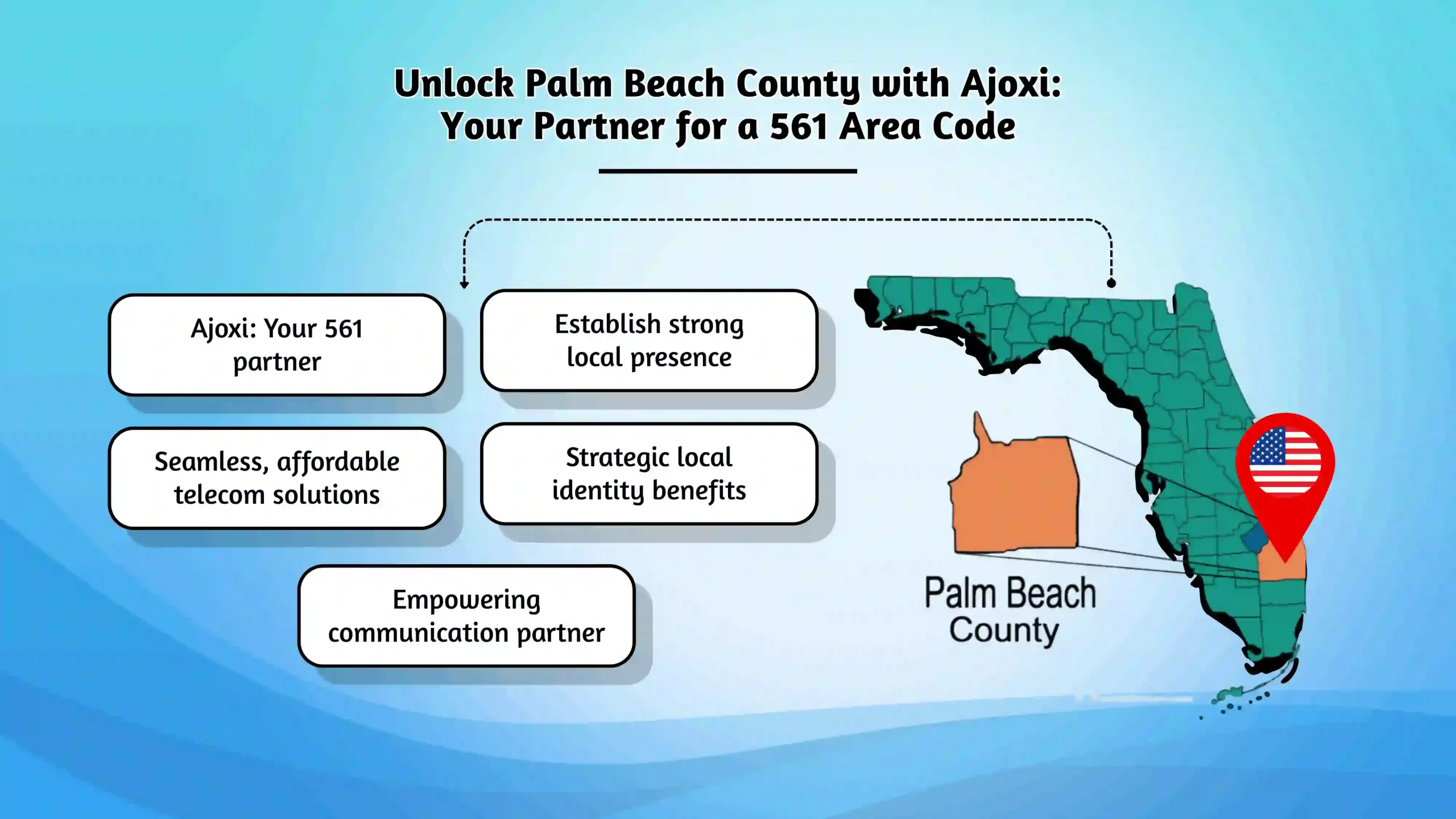 Unlock Palm Beach County with Ajoxi: Your Partner for a 561 Area Code

Ajoxi: Your 561 partner

Establish strong local presence

Seamless, affordable telecom solutions

Strategic local identity benefits

Empowering communication partner

Palm Beach County